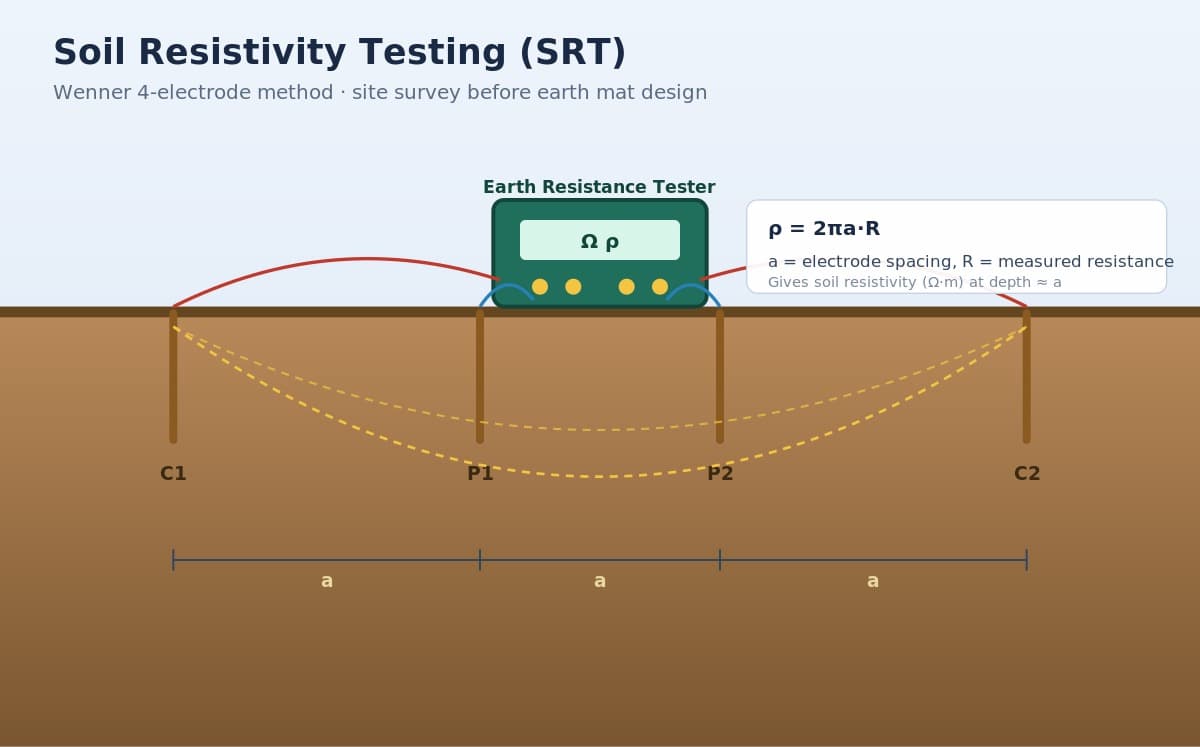 Soil Resistivity Testing (SRT)

Wenner 4-electrode method · site survey before earth mat design

Earth Resistance Tester

Ω ρ

$\rho = 2\pi a \cdot R$

a = electrode spacing, R = measured resistance

Gives soil resistivity (Ω·m) at depth ≈ a

C1

P1

P2

C2

a

a

a